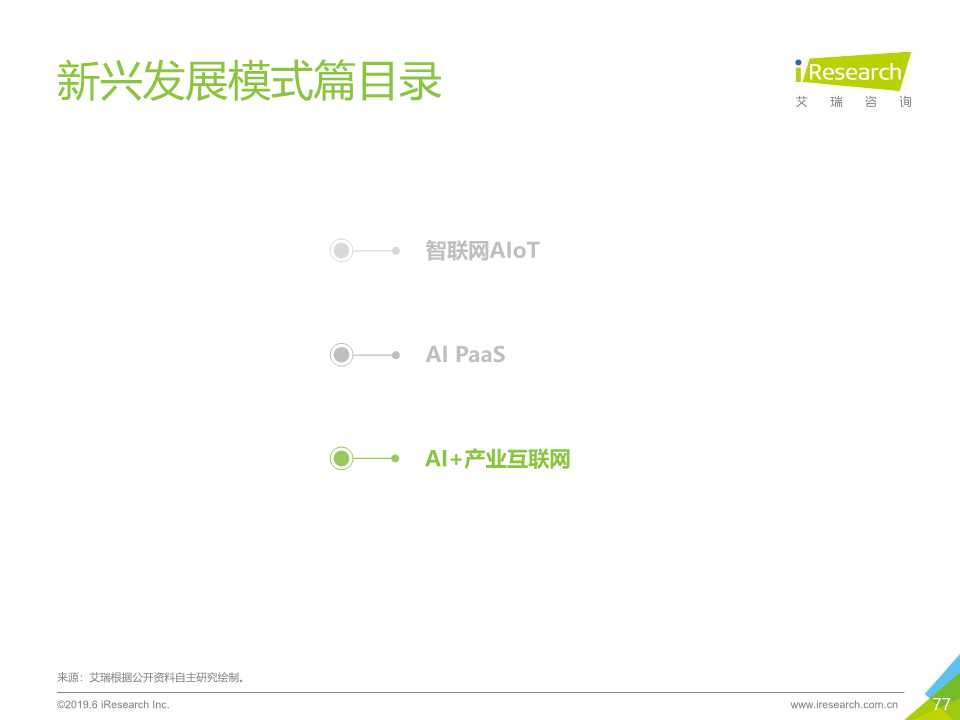 新兴发展模式篇目录

iResearch
艾 瑞 咨 询

智联网AIoT

AI PaaS

AI+产业互联网

来源：艾瑞根据公开资料自主研究绘制。

©2019.6 iResearch Inc.

www.iresearch.com.cn

77